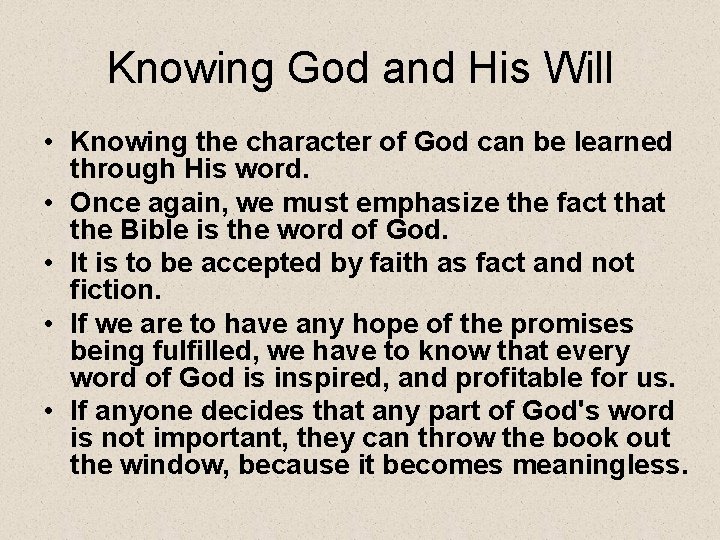 Knowing God and His Will

• Knowing the character of God can be learned through His word.
• Once again, we must emphasize the fact that the Bible is the word of God.
• It is to be accepted by faith as fact and not fiction.
• If we are to have any hope of the promises being fulfilled, we have to know that every word of God is inspired, and profitable for us.
• If anyone decides that any part of God's word is not important, they can throw the book out the window, because it becomes meaningless.